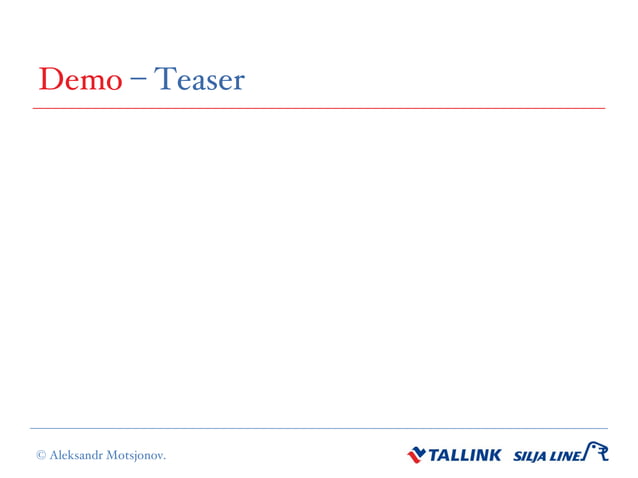 Demo – Teaser

© Aleksandr Motsjonov.

TALLINK SILJA LINE